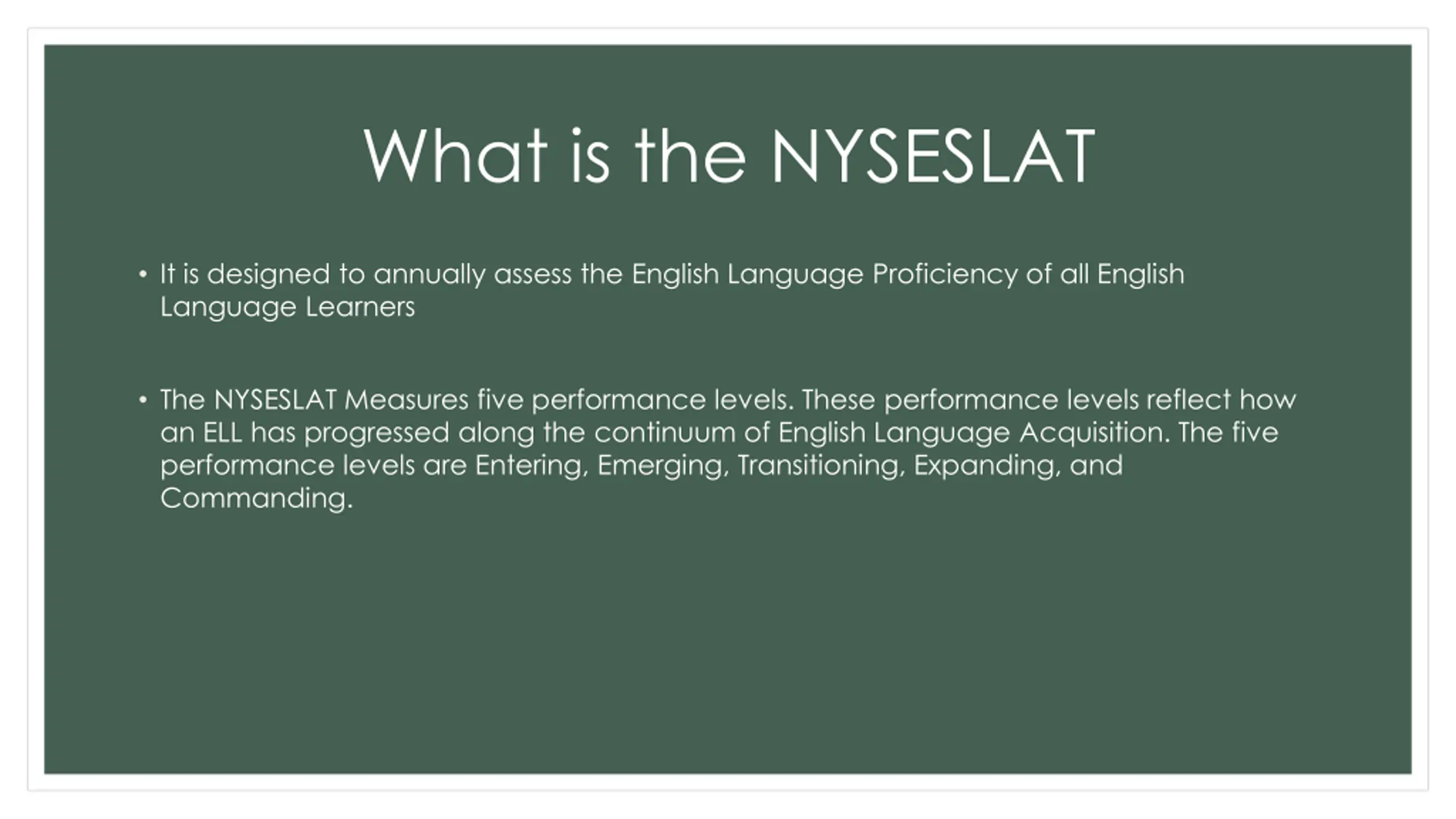 What is the NYSESLAT

• It is designed to annually assess the English Language Proficiency of all English Language Learners

• The NYSESLAT Measures five performance levels. These performance levels reflect how an ELL has progressed along the continuum of English Language Acquisition. The five performance levels are Entering, Emerging, Transitioning, Expanding, and Commanding.